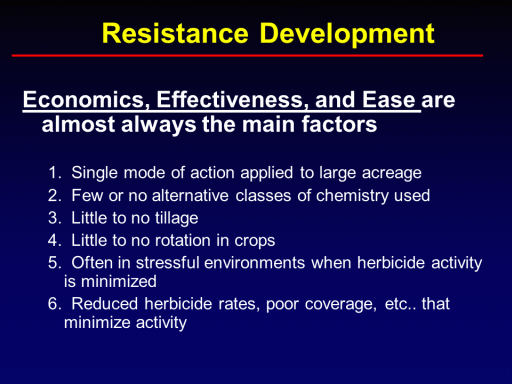 Resistance Development

Economics, Effectiveness, and Ease are almost always the main factors

1. Single mode of action applied to large acreage
2. Few or no alternative classes of chemistry used
3. Little to no tillage
4. Little to no rotation in crops
5. Often in stressful environments when herbicide activity is minimized
6. Reduced herbicide rates, poor coverage, etc.. that minimize activity